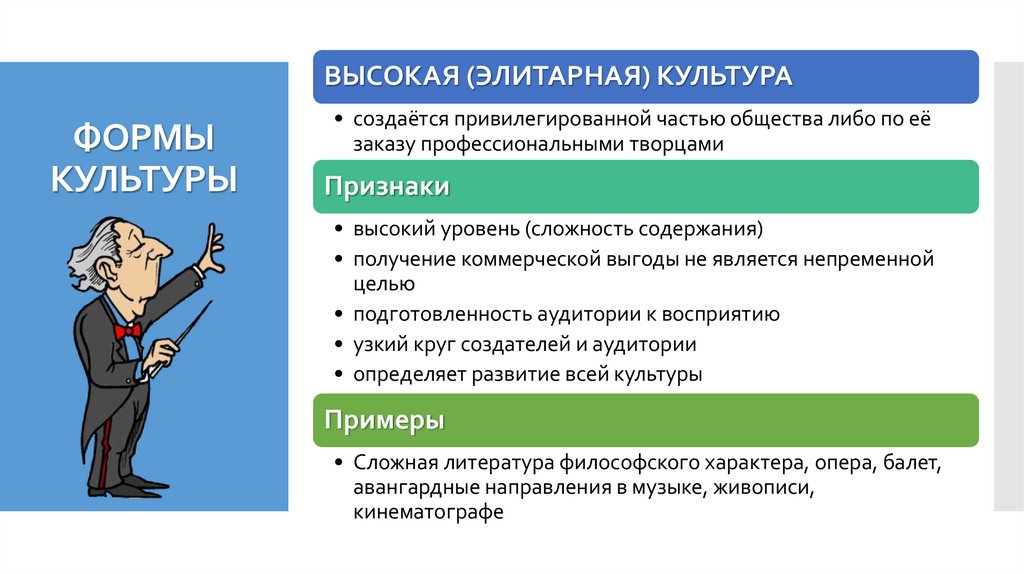 ФОРМЫ КУЛЬТУРЫ

ВЫСОКАЯ (ЭЛИТАРНАЯ) КУЛЬТУРА

• создаётся привилегированной частью общества либо по её заказу профессиональными творцами

Признаки

• высокий уровень (сложность содержания)
• получение коммерческой выгоды не является непременной целью
• подготовленность аудитории к восприятию
• узкий круг создателей и аудитории
• определяет развитие всей культуры

Примеры

• Сложная литература философского характера, опера, балет, авангардные направления в музыке, живописи, кинематографе